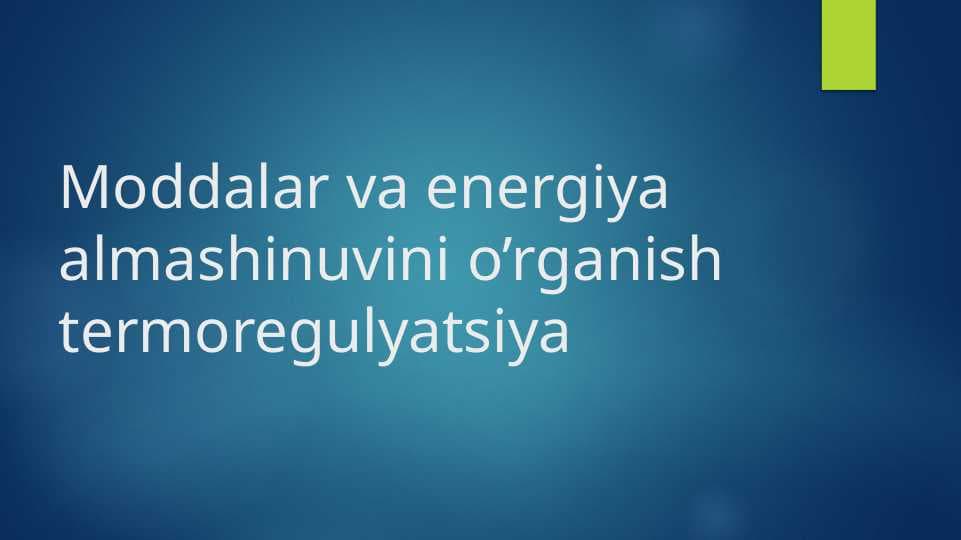 Moddalar va energiya almashinuvini o’rganish termoregulyatsiya